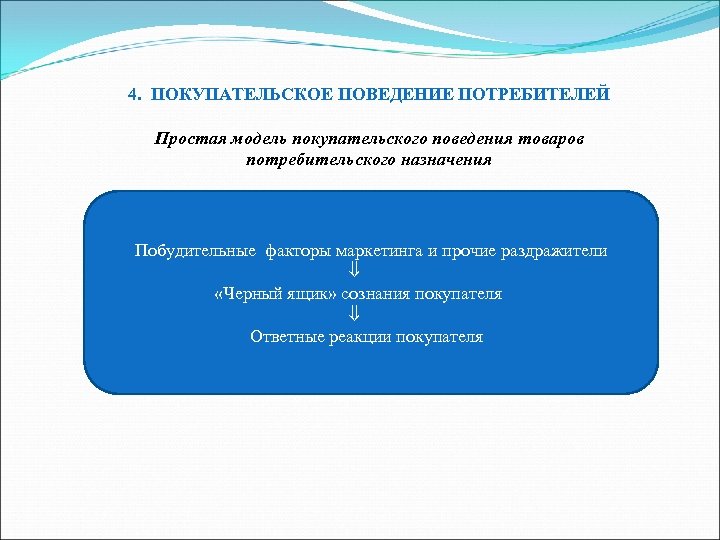 4. ПОКУПАТЕЛЬСКОЕ ПОВЕДЕНИЕ ПОТРЕБИТЕЛЕЙ

Простая модель покупательского поведения товаров потребительского назначения

Побудительные факторы маркетинга и прочие раздражители
$\Downarrow$
«Черный ящик» сознания покупателя
$\Downarrow$
Ответные реакции покупателя